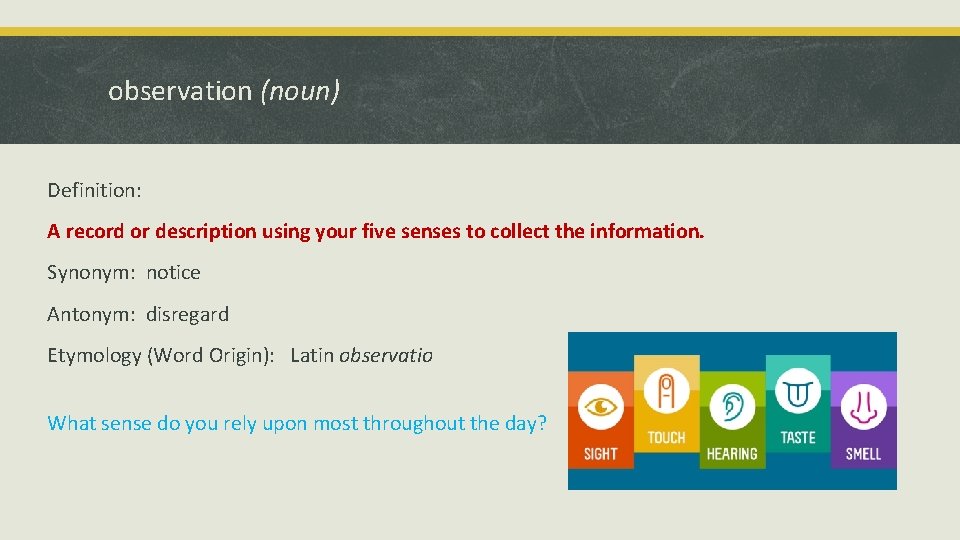 observation (noun)

Definition:

A record or description using your five senses to collect the information.

Synonym: notice

Antonym: disregard

Etymology (Word Origin): Latin observatio

What sense do you rely upon most throughout the day?

SIGHT TOUCH HEARING TASTE SMELL